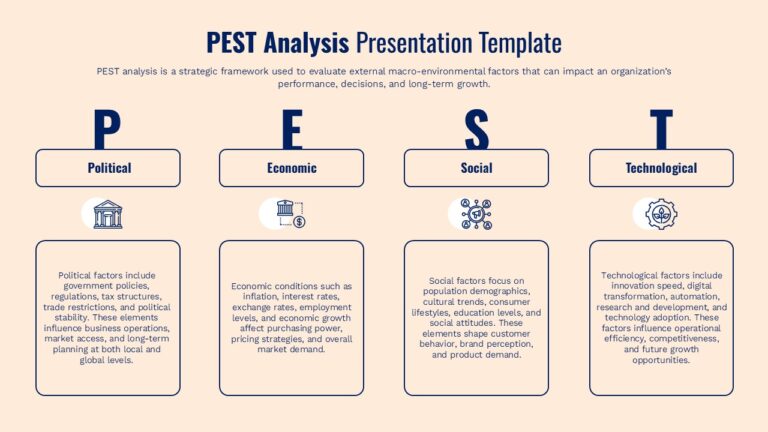 PEST Analysis Presentation Template

PEST analysis is a strategic framework used to evaluate external macro-environmental factors that can impact an organization's performance, decisions, and long-term growth.

P

Political

Political factors include government policies, regulations, tax structures, trade restrictions, and political stability. These elements influence business operations, market access, and long-term planning at both local and global levels.

E

Economic

Economic conditions such as inflation, interest rates, exchange rates, employment levels, and economic growth affect purchasing power, pricing strategies, and overall market demand.

S

Social

Social factors focus on population demographics, cultural trends, consumer lifestyles, education levels, and social attitudes. These elements shape customer behavior, brand perception, and product demand.

T

Technological

Technological factors include innovation speed, digital transformation, automation, research and development, and technology adoption. These factors influence operational efficiency, competitiveness, and future growth opportunities.